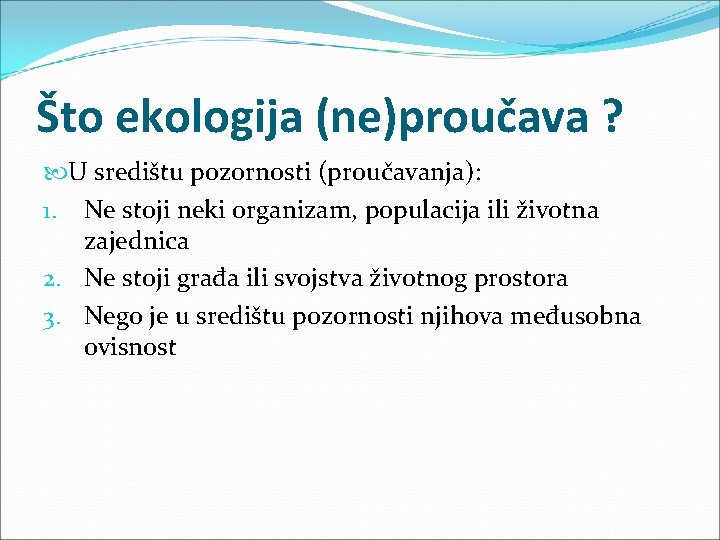 Što ekologija (ne)proučava ?

U središtu pozornosti (proučavanja):

1. Ne stoji neki organizam, populacija ili životna zajednica
2. Ne stoji građa ili svojstva životnog prostora
3. Nego je u središtu pozornosti njihova međusobna ovisnost